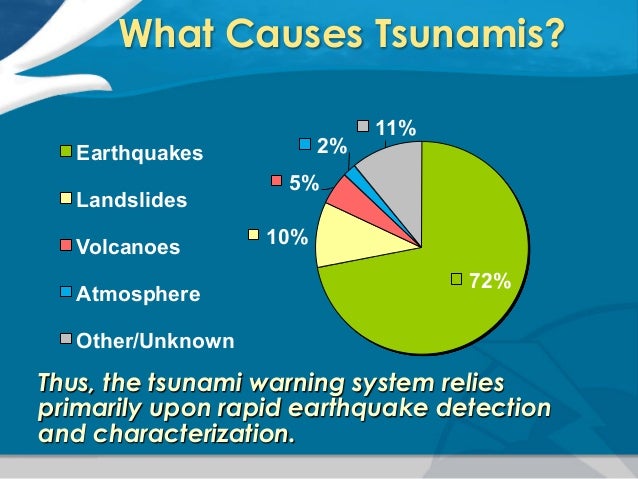 What Causes Tsunamis?

Earthquakes

Landslides

Volcanoes

Atmosphere

Other/Unknown

11%

2%

5%

10%

72%

Thus, the tsunami warning system relies primarily upon rapid earthquake detection and characterization.